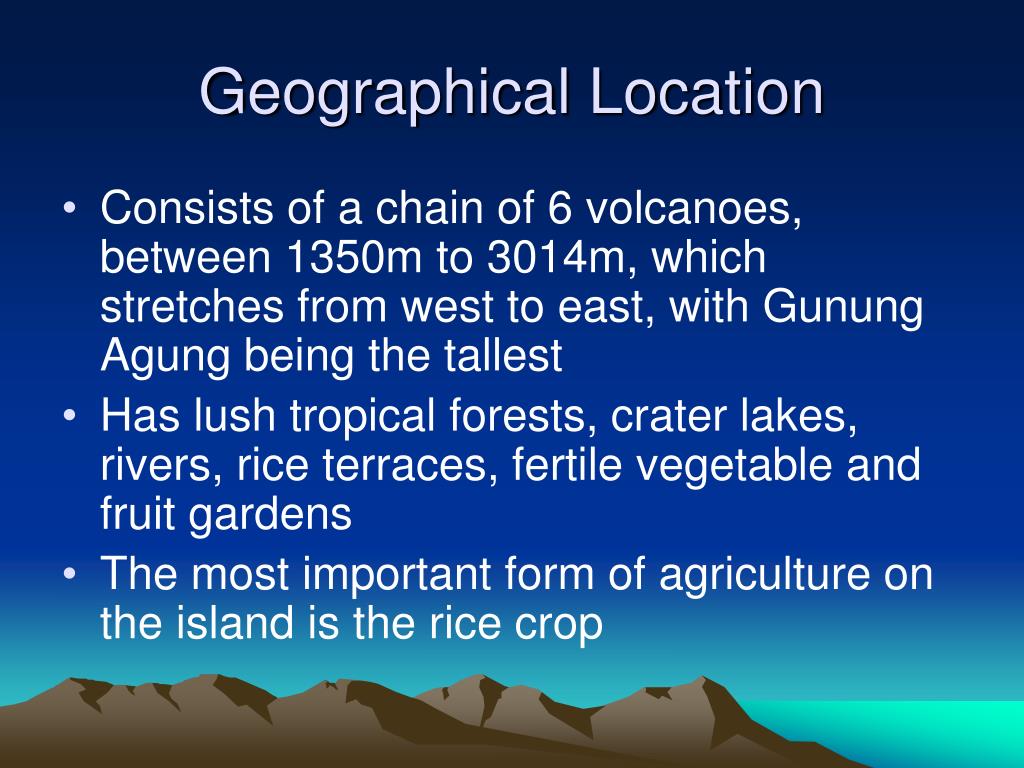 Geographical Location

• Consists of a chain of 6 volcanoes, between 1350m to 3014m, which stretches from west to east, with Gunung Agung being the tallest
• Has lush tropical forests, crater lakes, rivers, rice terraces, fertile vegetable and fruit gardens
• The most important form of agriculture on the island is the rice crop